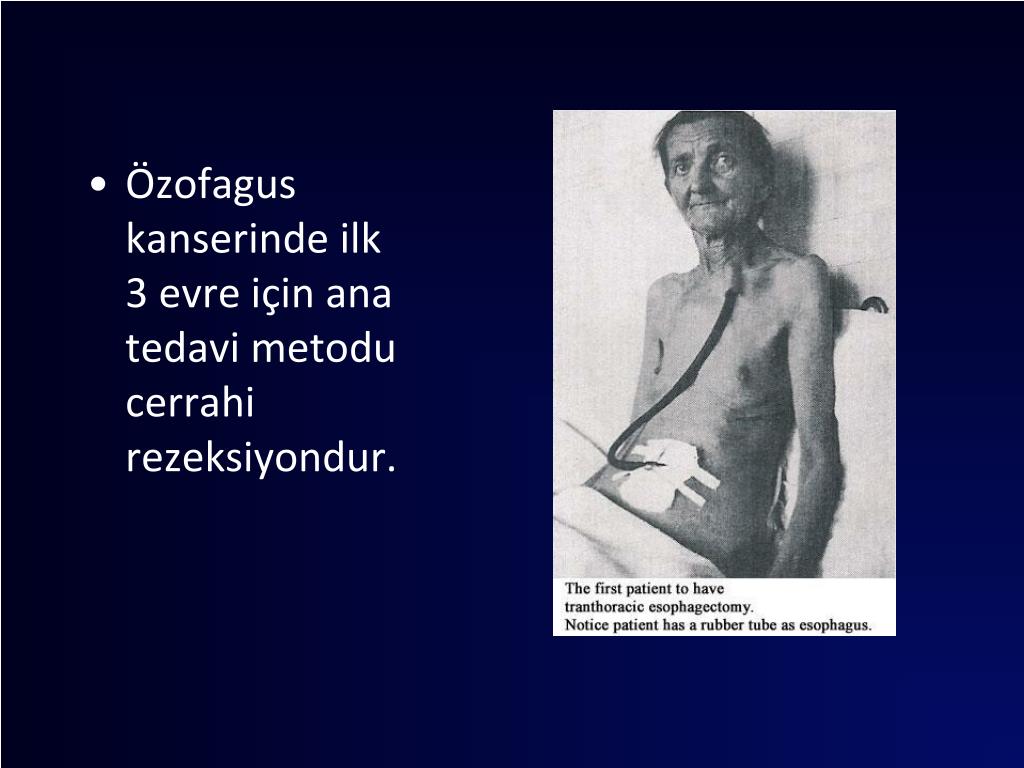 • Özofagus kanserinde ilk 3 evre için ana tedavi metodu cerrahi rezeksiyondur.

The first patient to have tranthoracic esophagectomy.
Notice patient has a rubber tube as esophagus.